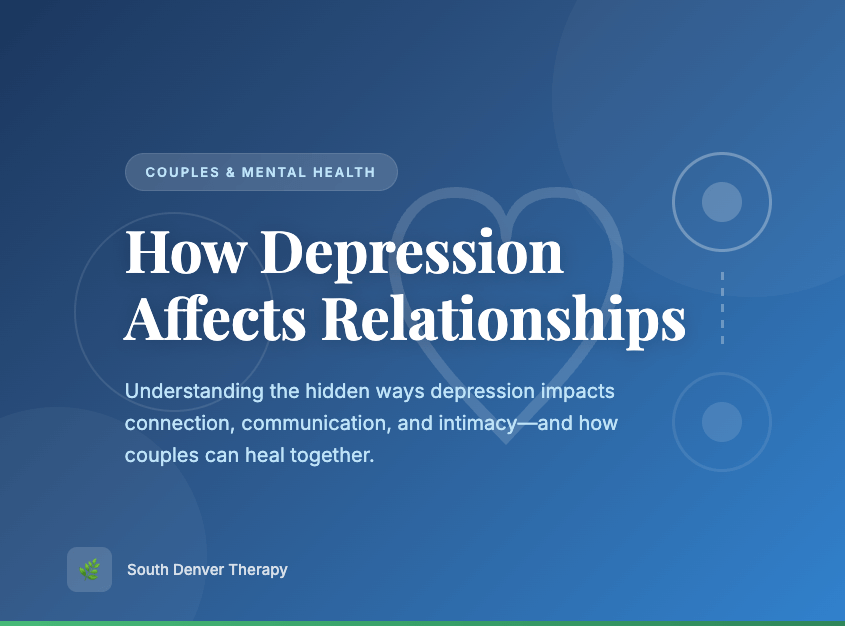 COUPLES & MENTAL HEALTH

How Depression Affects Relationships

Understanding the hidden ways depression impacts connection, communication, and intimacy—and how couples can heal together.

South Denver Therapy